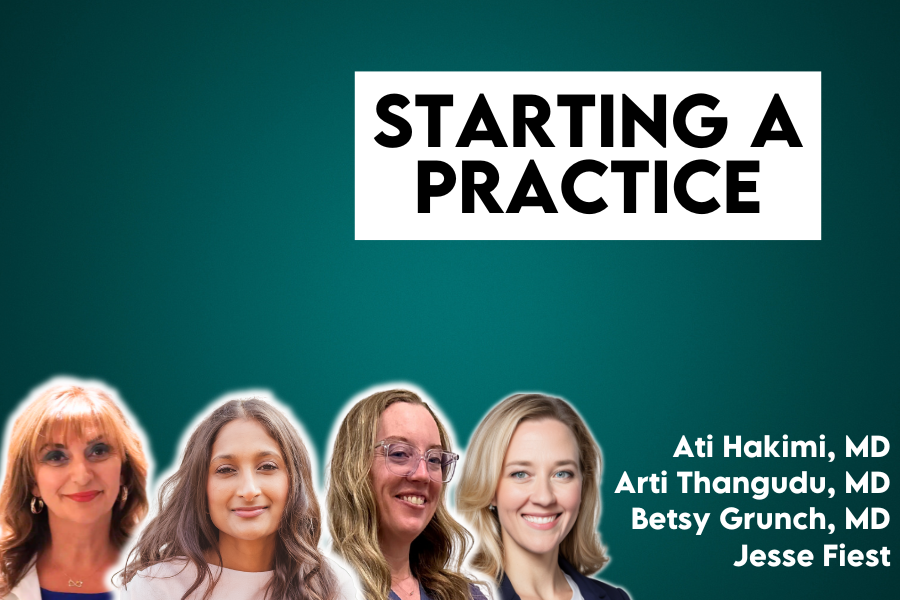 STARTING A PRACTICE

Ati Hakimi, MD
Arti Thangudu, MD
Betsy Grunch, MD
Jesse Fiest